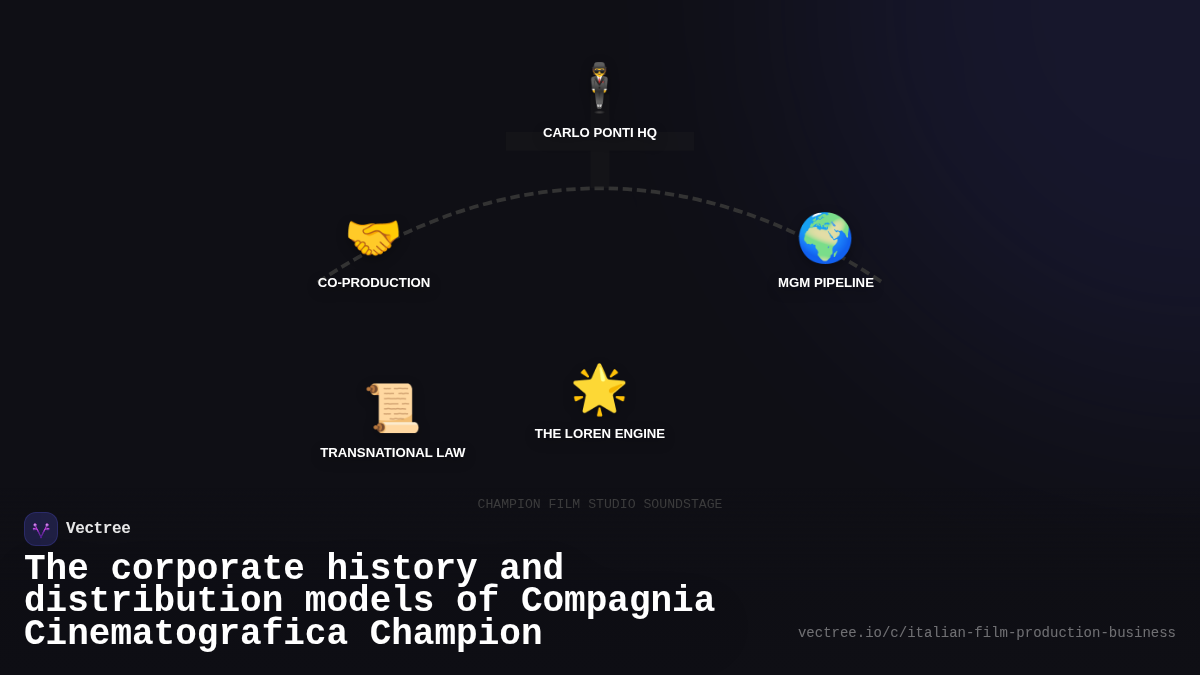 CARLO PONTI HQ

CO-PRODUCTION

MGM PIPELINE

TRANSNATIONAL LAW

THE LOREN ENGINE

CHAMPION FILM STUDIO SOUNDSTAGE

Vectree

The corporate history and distribution models of Compagnia Cinematografica Champion

vectree.io/c/italian-film-production-business